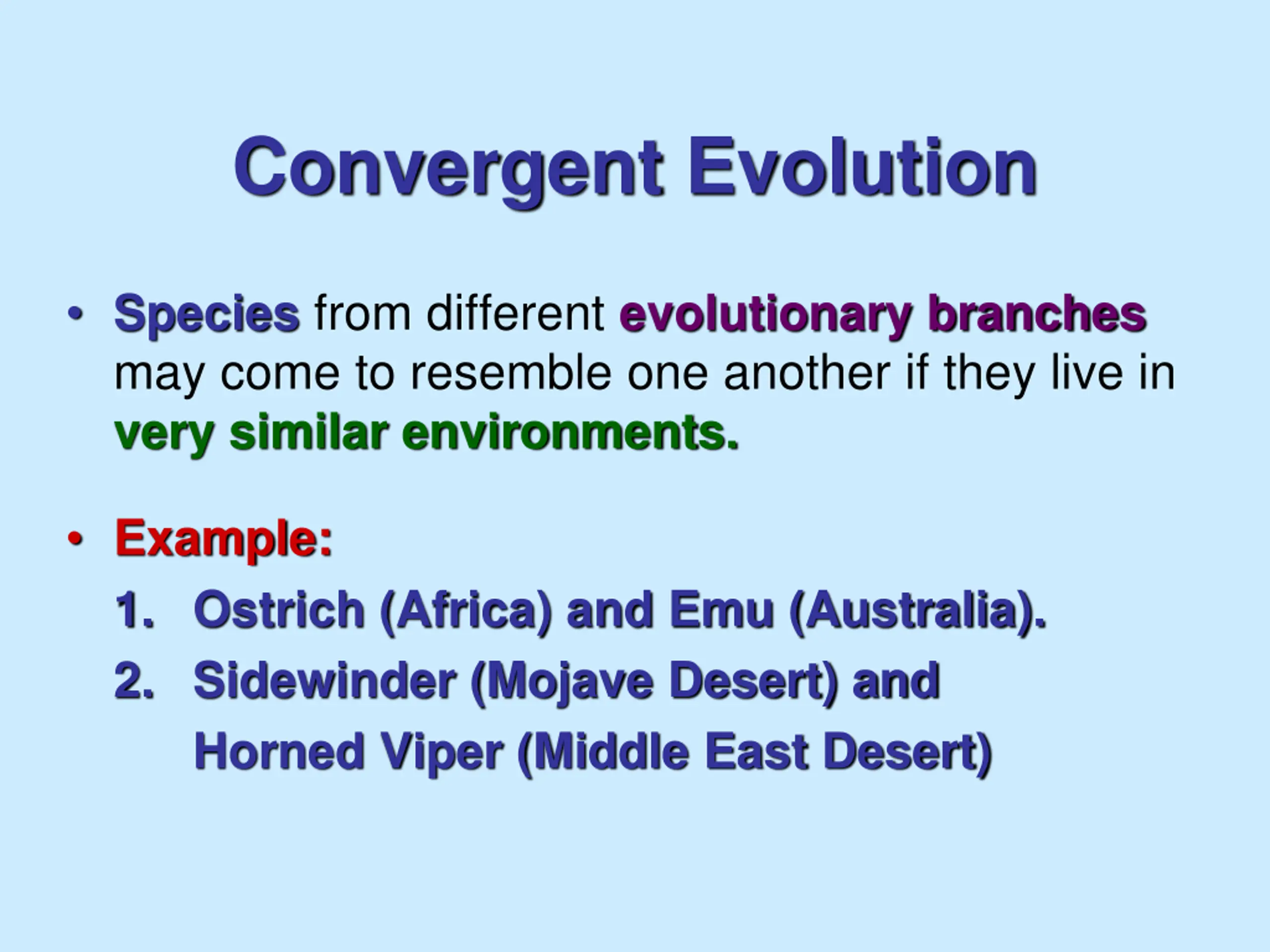 Convergent Evolution

• Species from different evolutionary branches may come to resemble one another if they live in very similar environments.

• Example:
1. Ostrich (Africa) and Emu (Australia).
2. Sidewinder (Mojave Desert) and Horned Viper (Middle East Desert)